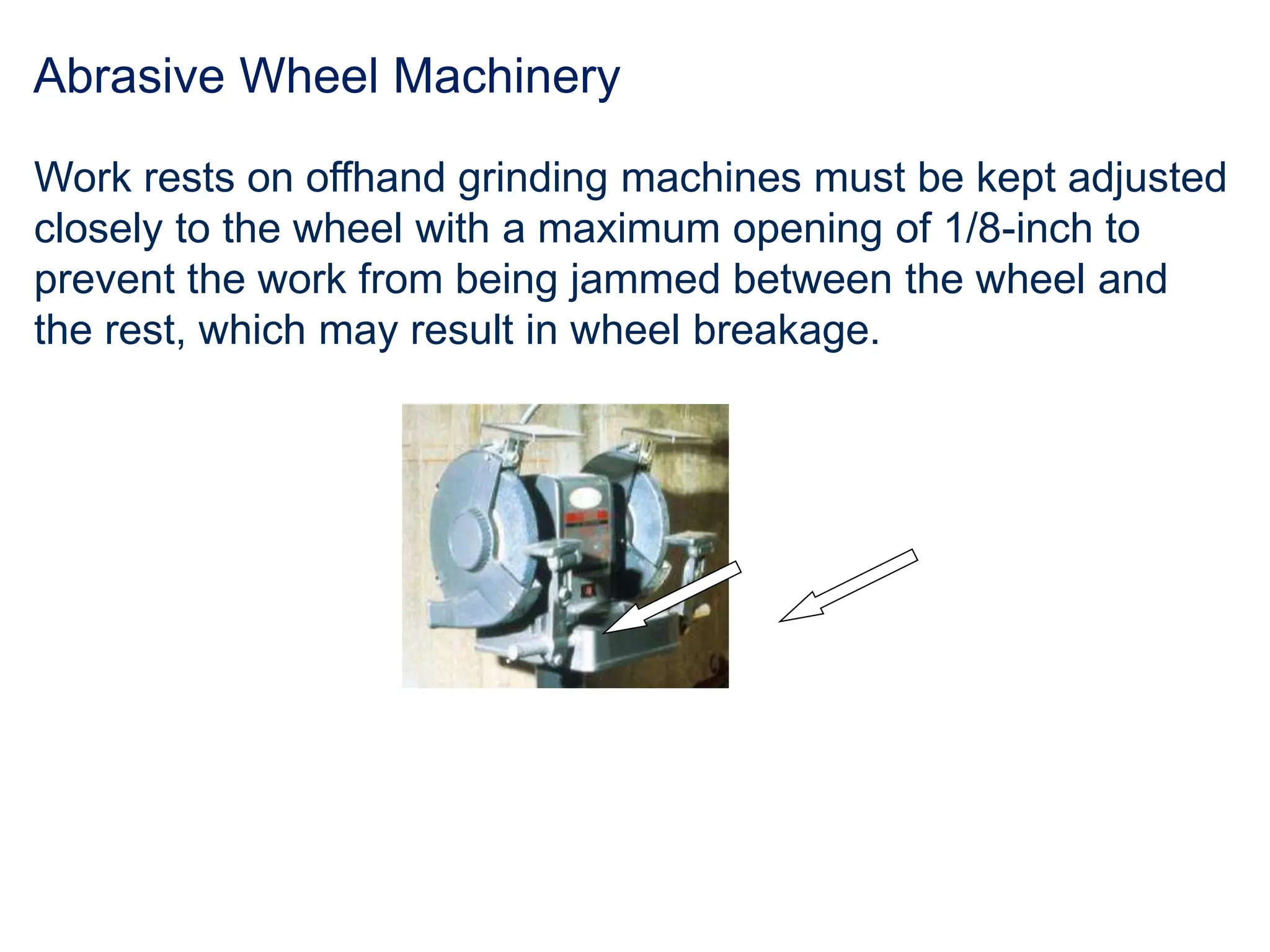 Abrasive Wheel Machinery

Work rests on offhand grinding machines must be kept adjusted closely to the wheel with a maximum opening of 1/8-inch to prevent the work from being jammed between the wheel and the rest, which may result in wheel breakage.